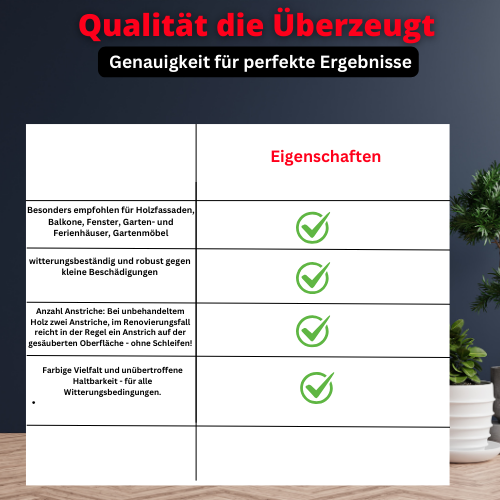 Qualität die Überzeugt

Genauigkeit für perfekte Ergebnisse

| | Eigenschaften |
|---|---|
| Besonders empfohlen für Holzfassaden, Balkone, Fenster, Garten- und Ferienhäuser, Gartenmöbel | ✓ |
| witterungsbeständig und robust gegen kleine Beschädigungen | ✓ |
| Anzahl Anstriche: Bei unbehandeltem Holz zwei Anstriche, im Renovierungsfall reicht in der Regel ein Anstrich auf der gesäuberten Oberfläche - ohne Schleifen! | ✓ |
| Farbige Vielfalt und unübertroffene Haltbarkeit - für alle Witterungsbedingungen. • | ✓ |
| | |